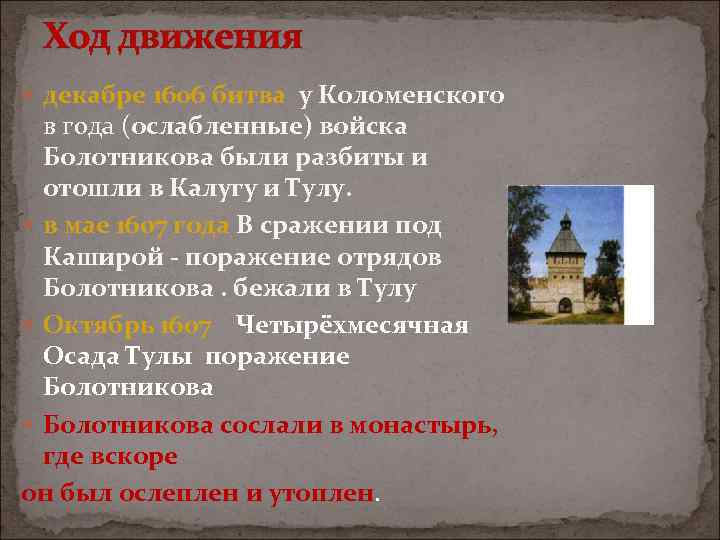 Ход движения

декабре 1606 битва у Коломенского в года (ослабленные) войска Болотникова были разбиты и отошли в Калугу и Тулу.

в мае 1607 года В сражении под Каширой - поражение отрядов Болотникова . бежали в Тулу

Октябрь 1607 Четырёхмесячная Осада Тулы поражение Болотникова

Болотникова сослали в монастырь, где вскоре

он был ослеплен и утоплен.